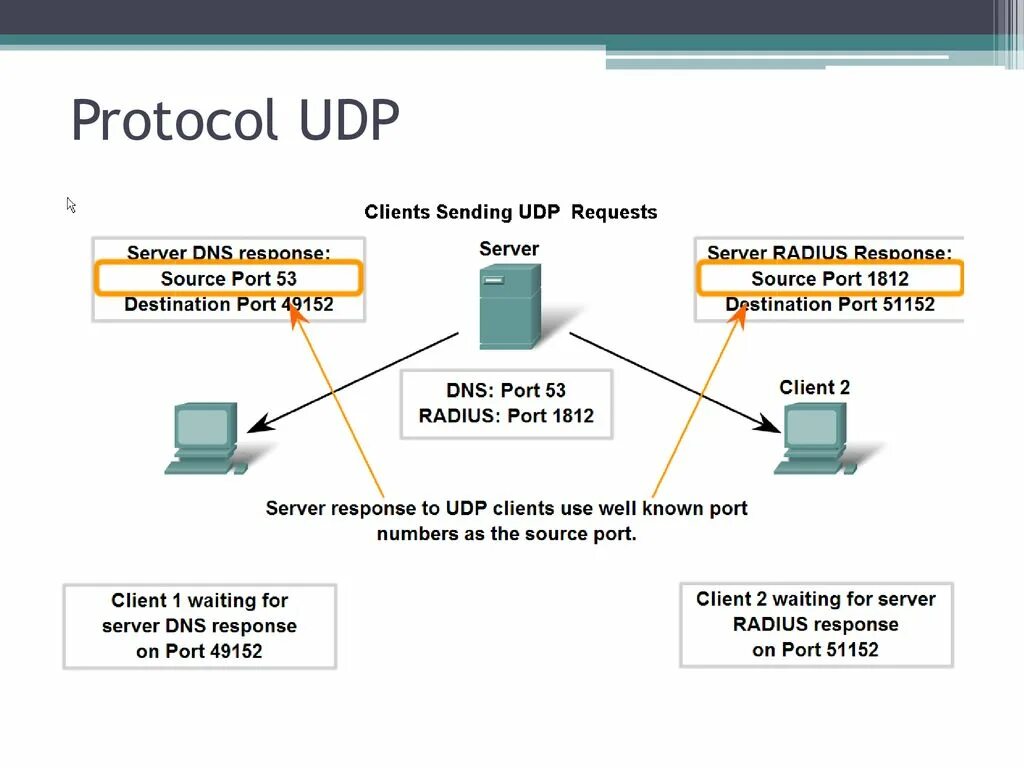 Protocol UDP

Clients Sending UDP Requests

Server DNS response:
Source Port 53
Destination Port 49152

Server

Server RADIUS Response:
Source Port 1812
Destination Port 51152

DNS: Port 53
RADIUS: Port 1812

Client 2

Server response to UDP clients use well known port numbers as the source port.

Client 1 waiting for server DNS response on Port 49152

Client 2 waiting for server RADIUS response on Port 51152